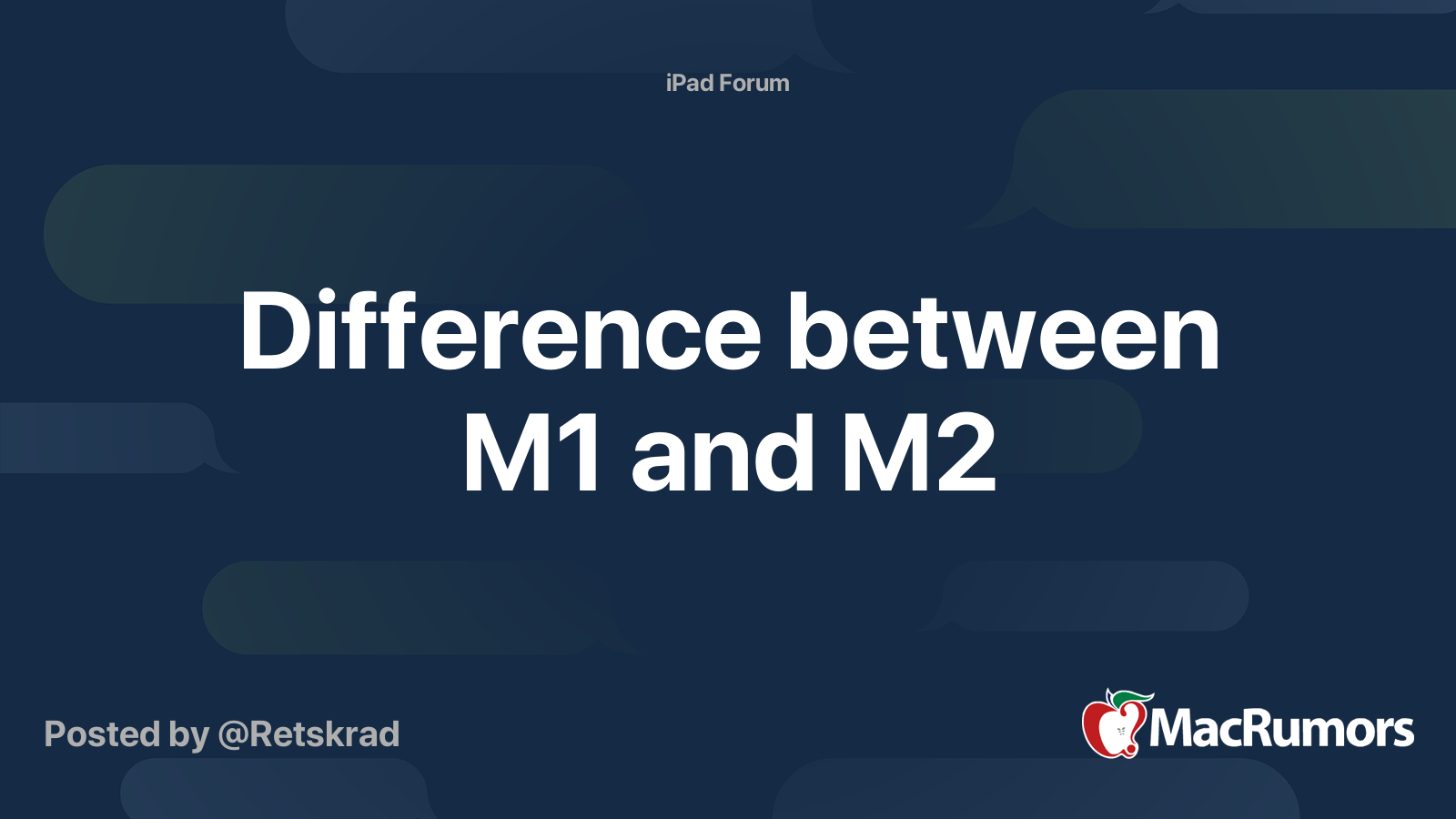 iPad Forum

Difference between M1 and M2

Posted by @Retskrad

MacRumors